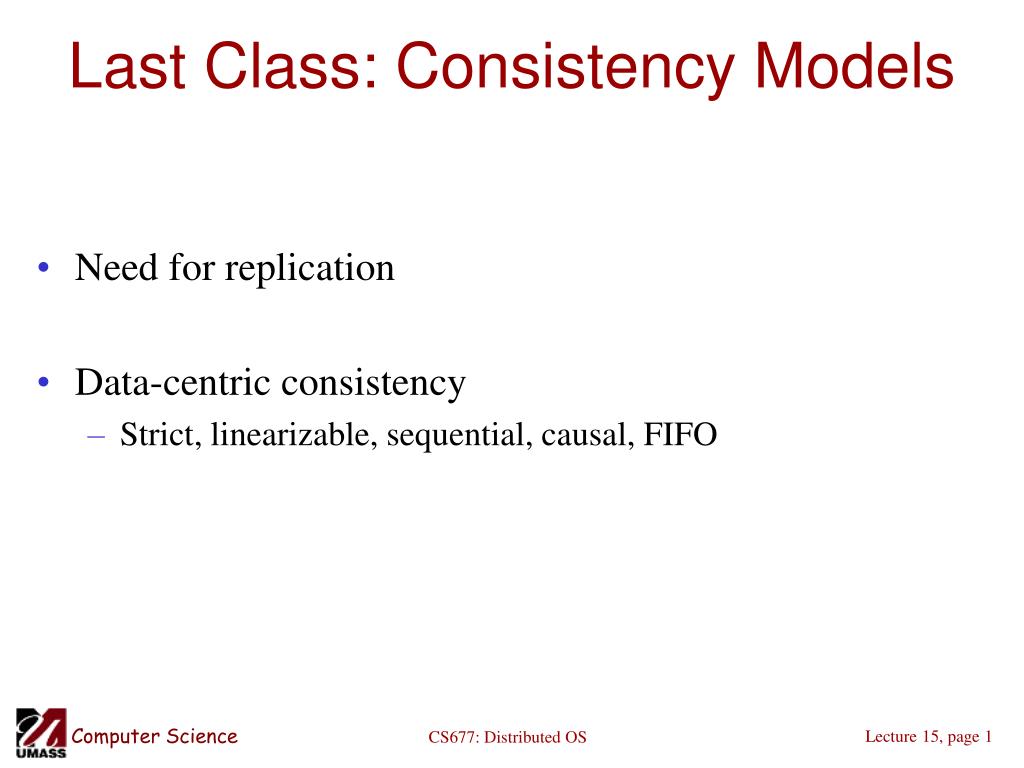 Last Class: Consistency Models

• Need for replication

• Data-centric consistency
  – Strict, linearizable, sequential, causal, FIFO

UMASS Computer Science

CS677: Distributed OS

Lecture 15, page 1